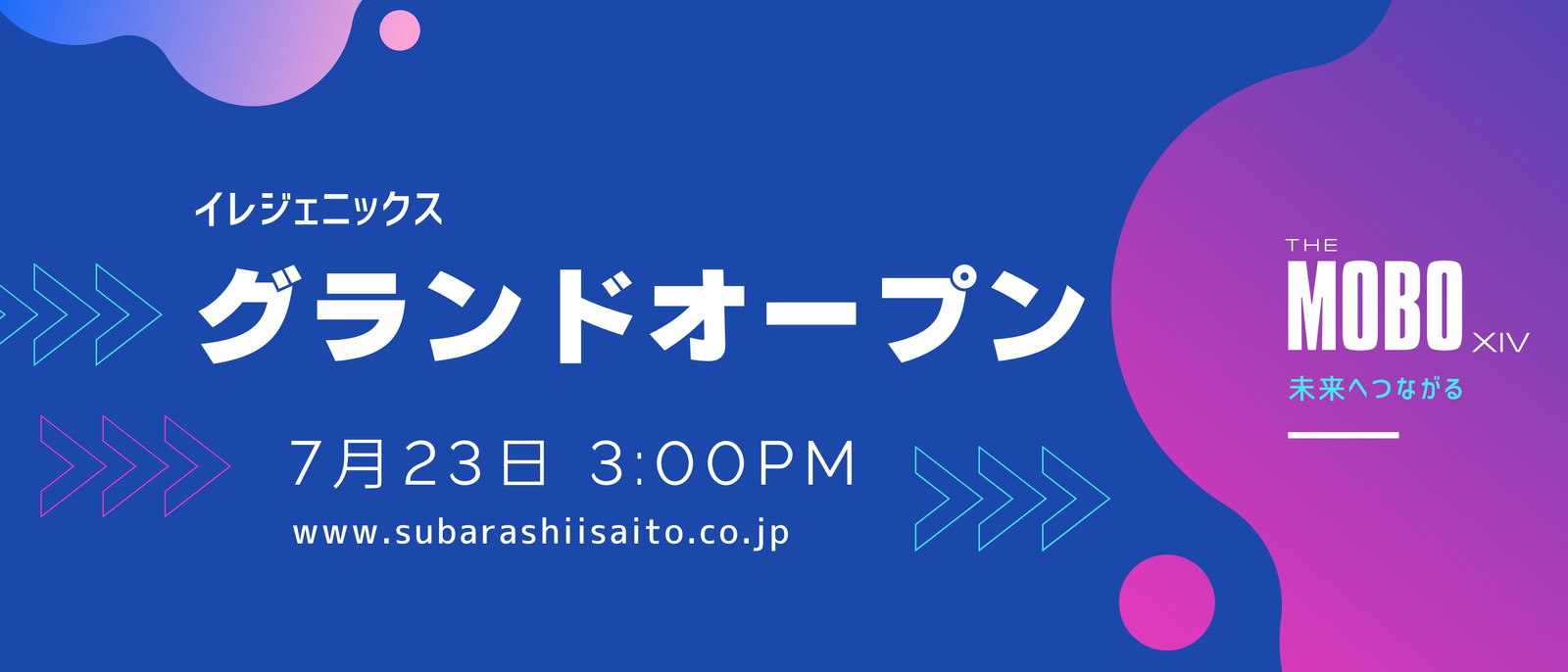 イレジェニックス

グランドオープン

7月23日 3:00PM

www.subarashiisaito.co.jp

THE
MOBO XIV
未来へつながる